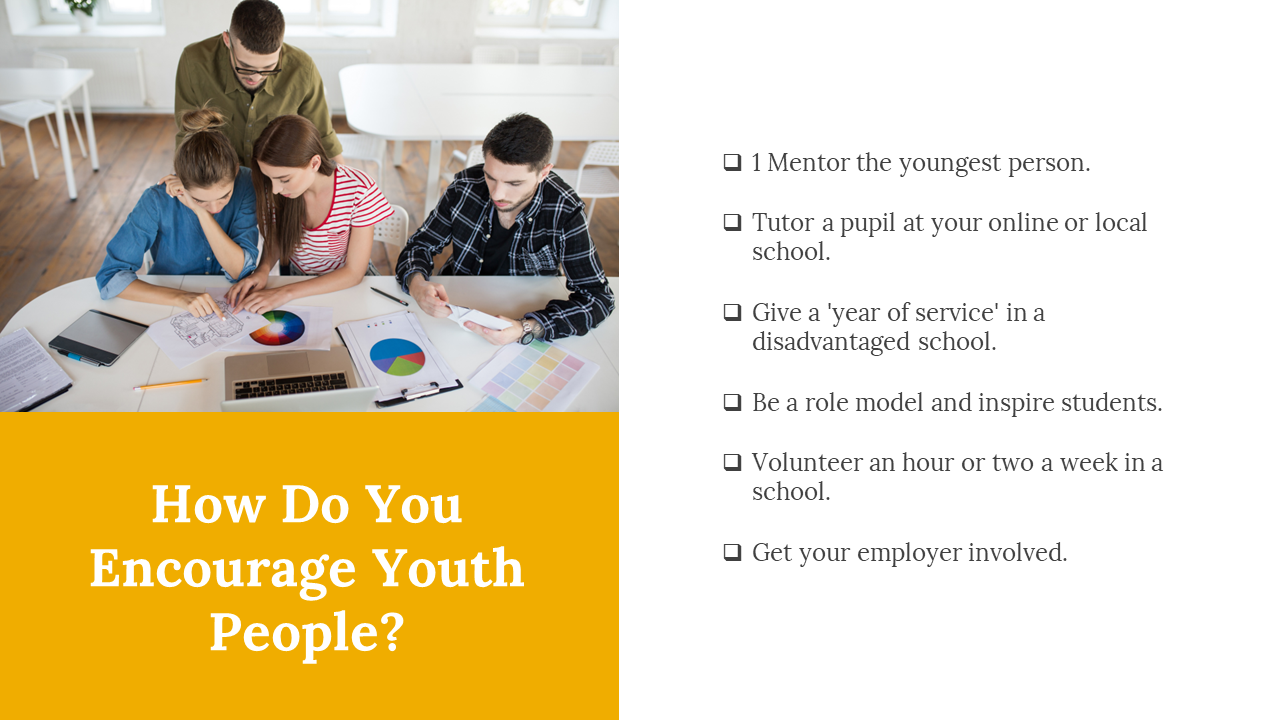 How Do You Encourage Youth People?

❑ 1 Mentor the youngest person.

❑ Tutor a pupil at your online or local school.

❑ Give a 'year of service' in a disadvantaged school.

❑ Be a role model and inspire students.

❑ Volunteer an hour or two a week in a school.

❑ Get your employer involved.